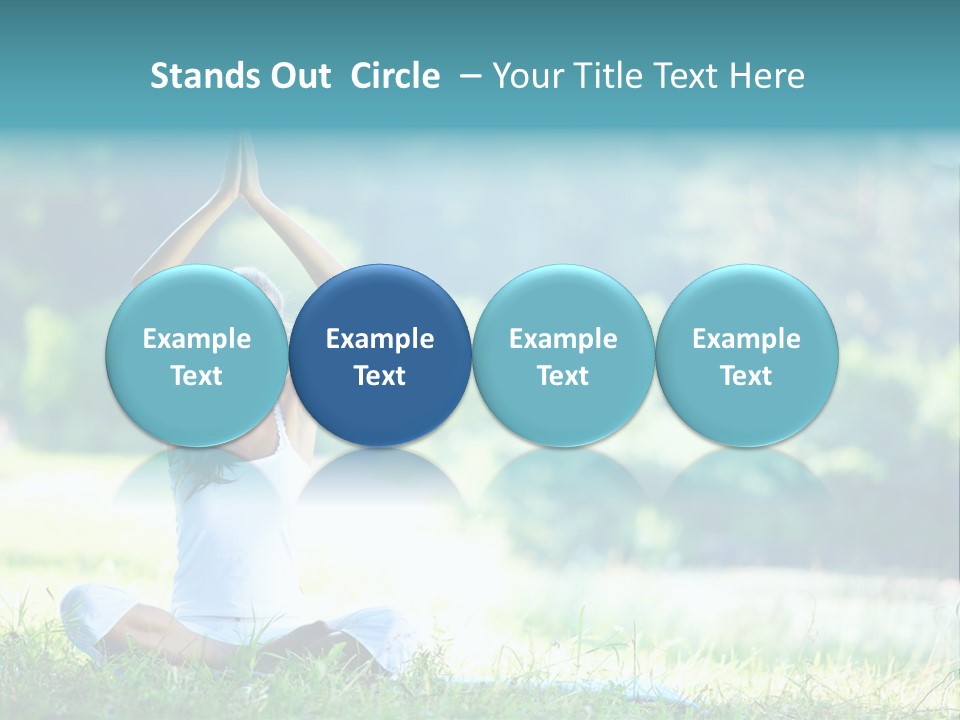 Stands Out Circle – Your Title Text Here

Example Text

Example Text

Example Text

Example Text